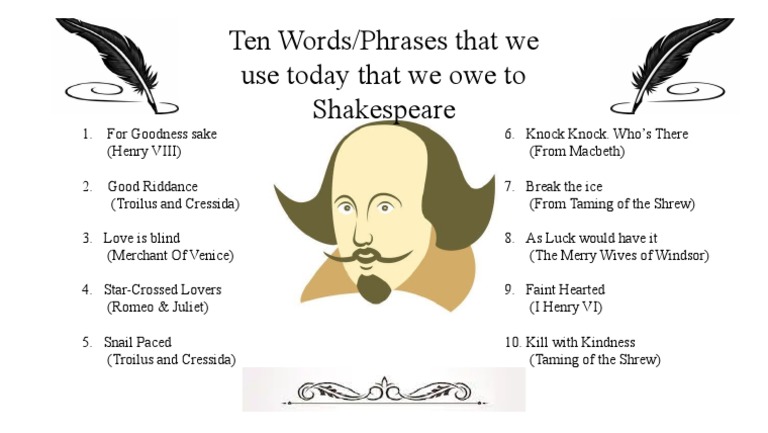 Ten Words/Phrases that we use today that we owe to Shakespeare

1. For Goodness sake (Henry VIII)

2. Good Riddance (Troilus and Cressida)

3. Love is blind (Merchant Of Venice)

4. Star-Crossed Lovers (Romeo & Juliet)

5. Snail Paced (Troilus and Cressida)

6. Knock Knock. Who's There (From Macbeth)

7. Break the ice (From Taming of the Shrew)

8. As Luck would have it (The Merry Wives of Windsor)

9. Faint Hearted (I Henry VI)

10. Kill with Kindness (Taming of the Shrew)